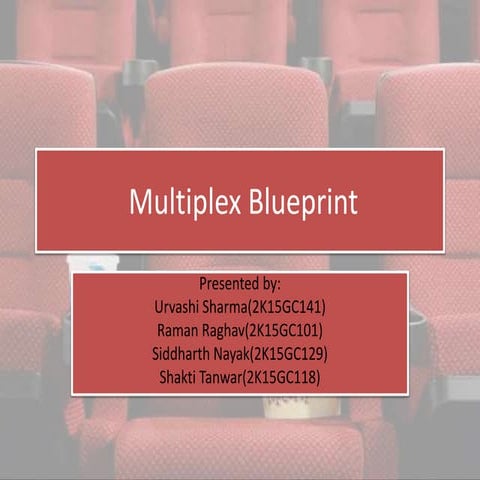 Multiplex Blueprint

Presented by:
Urvashi Sharma(2K15GC141)
Raman Raghav(2K15GC101)
Siddharth Nayak(2K15GC129)
Shakti Tanwar(2K15GC118)